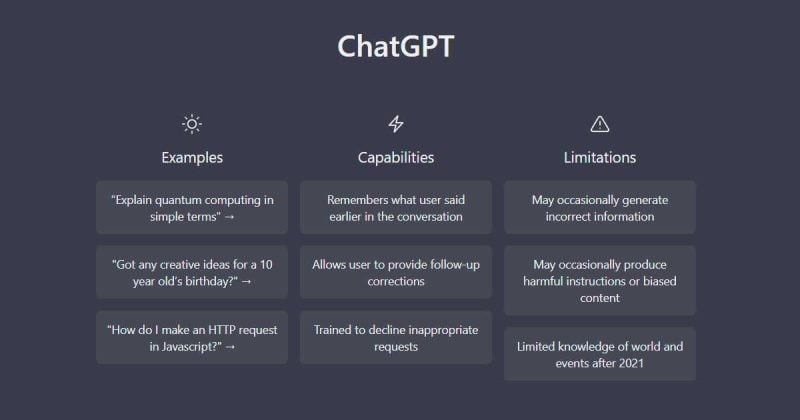 ChatGPT

Examples

"Explain quantum computing in simple terms" →

"Got any creative ideas for a 10 year old's birthday?" →

"How do I make an HTTP request in Javascript?" →

Capabilities

Remembers what user said earlier in the conversation

Allows user to provide follow-up corrections

Trained to decline inappropriate requests

Limitations

May occasionally generate incorrect information

May occasionally produce harmful instructions or biased content

Limited knowledge of world and events after 2021